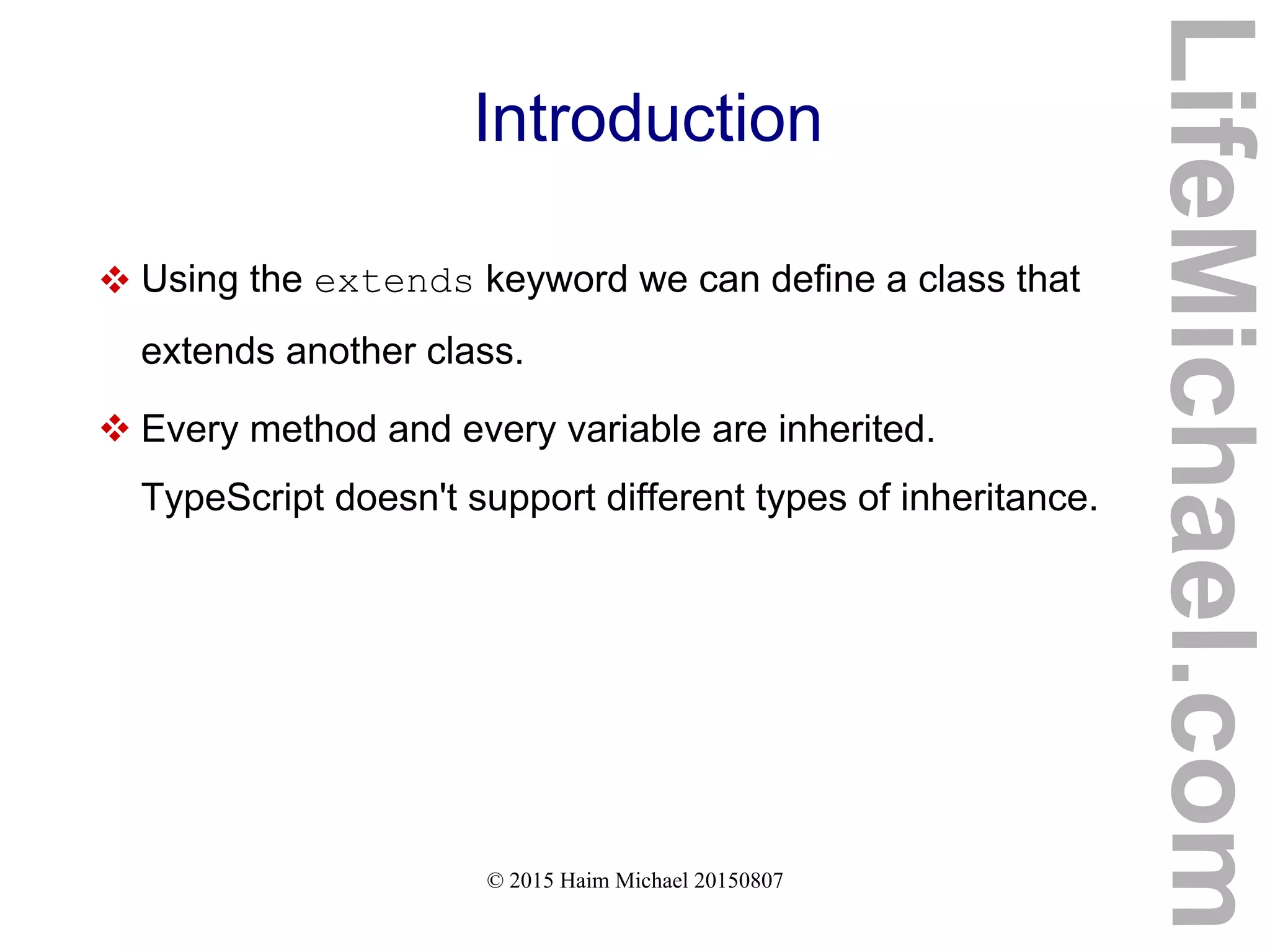 Introduction

❖ Using the extends keyword we can define a class that extends another class.

❖ Every method and every variable are inherited. TypeScript doesn't support different types of inheritance.

© 2015 Haim Michael 20150807

LifeMichael.com